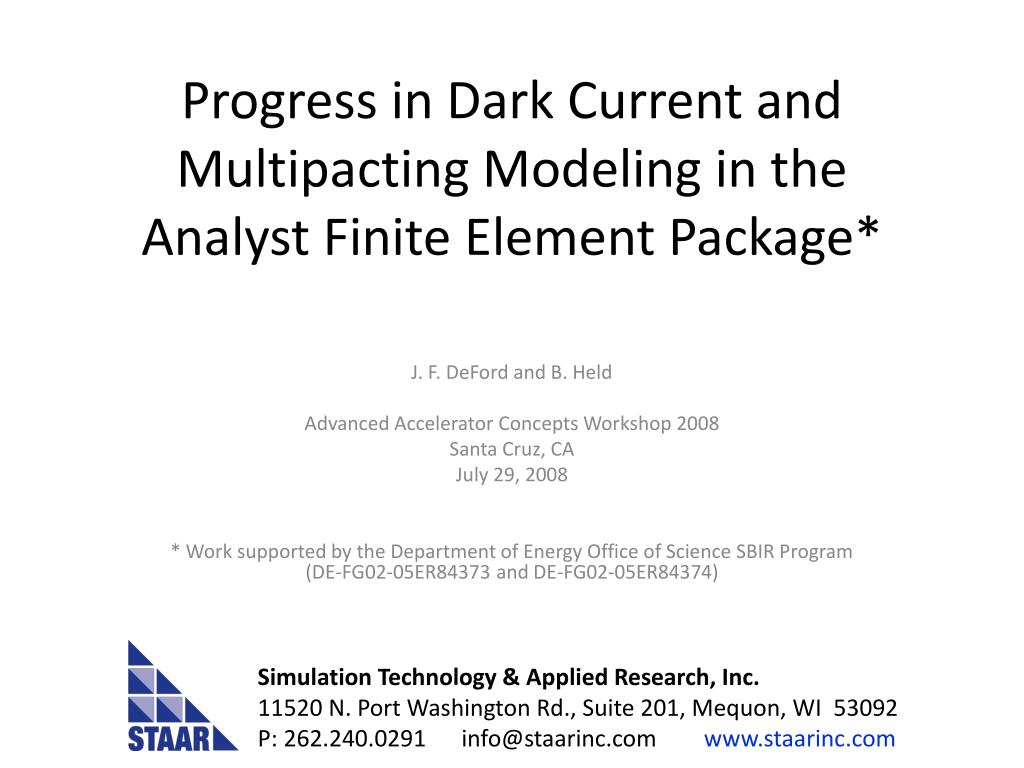 Progress in Dark Current and Multipacting Modeling in the Analyst Finite Element Package*

J. F. DeFord and B. Held

Advanced Accelerator Concepts Workshop 2008
Santa Cruz, CA
July 29, 2008

* Work supported by the Department of Energy Office of Science SBIR Program (DE-FG02-05ER84373 and DE-FG02-05ER84374)

STAAR

Simulation Technology & Applied Research, Inc.
11520 N. Port Washington Rd., Suite 201, Mequon, WI 53092
P: 262.240.0291 info@staarinc.com www.staarinc.com